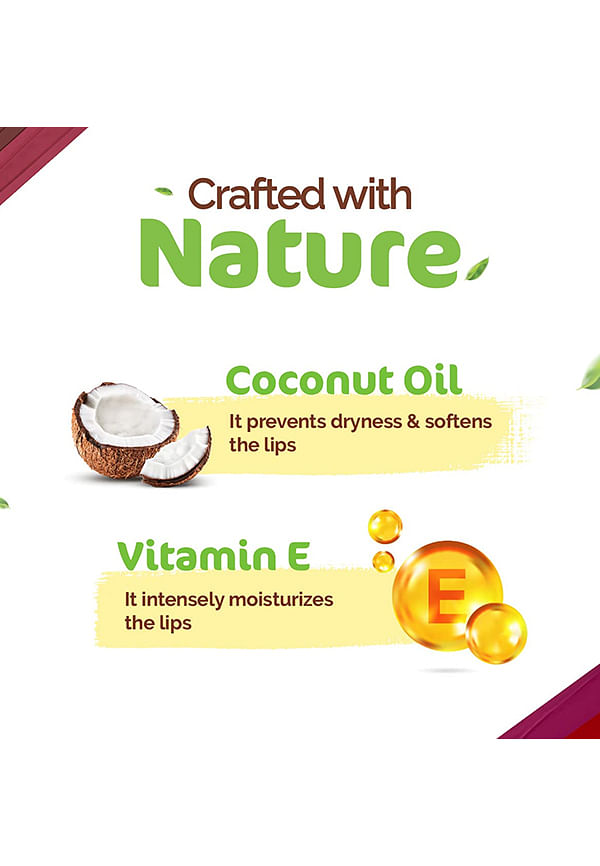 Crafted with
Nature

Coconut Oil
It prevents dryness & softens the lips

Vitamin E
It intensely moisturizes the lips

E